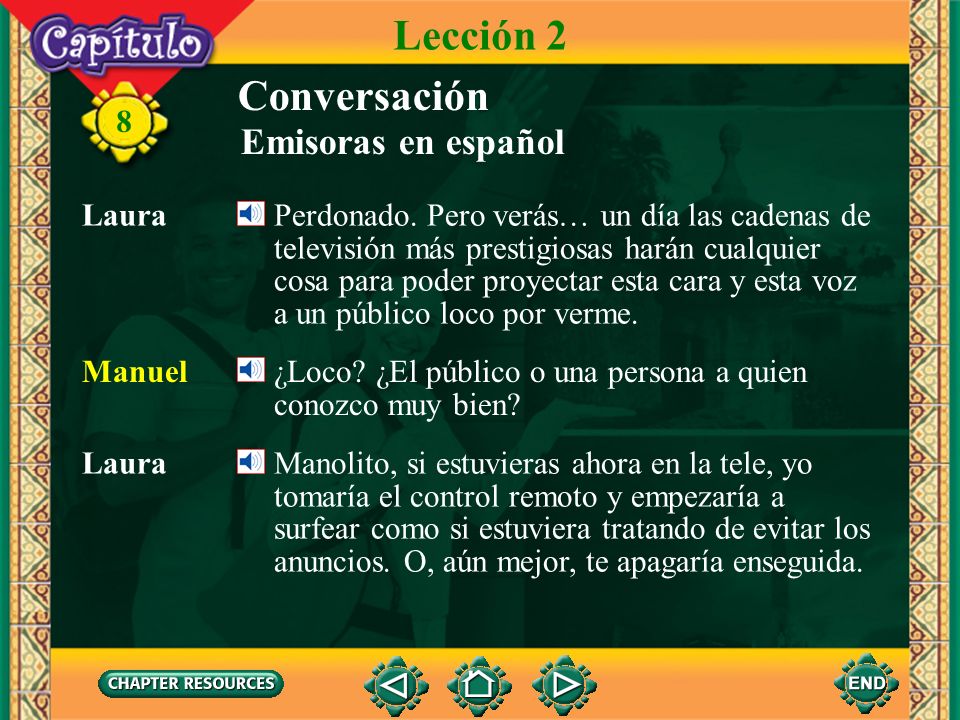 Capítulo

8

Lección 2

Conversación

Emisoras en español

Laura Perdonado. Pero verás… un día las cadenas de televisión más prestigiosas harán cualquier cosa para poder proyectar esta cara y esta voz a un público loco por verme.

Manuel ¿Loco? ¿El público o una persona a quien conozco muy bien?

Laura Manolito, si estuvieras ahora en la tele, yo tomaría el control remoto y empezaría a surfear como si estuviera tratando de evitar los anuncios. O, aún mejor, te apagaría enseguida.

CHAPTER RESOURCES

END